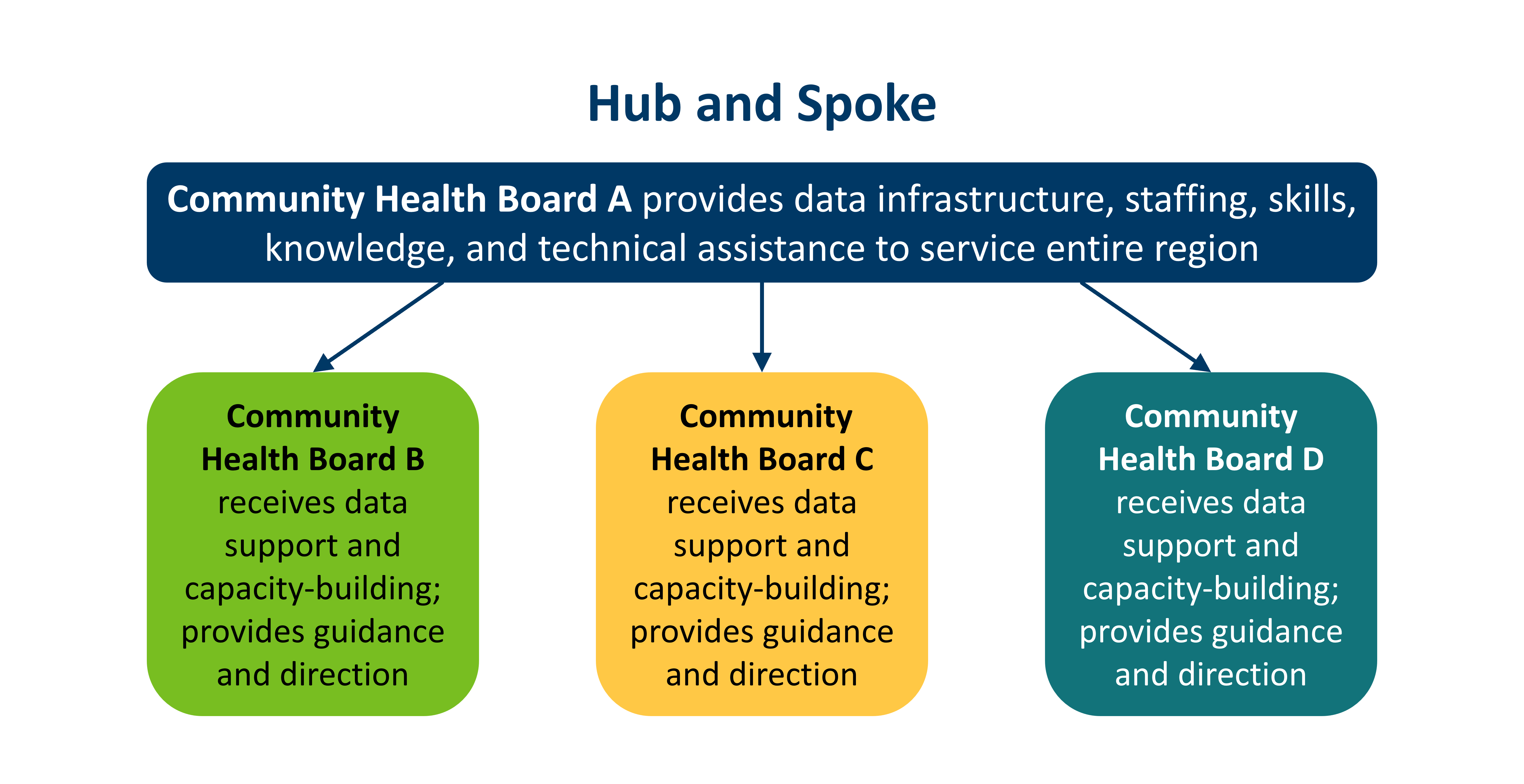 Hub and Spoke

Community Health Board A provides data infrastructure, staffing, skills, knowledge, and technical assistance to service entire region

Community Health Board B receives data support and capacity-building; provides guidance and direction

Community Health Board C receives data support and capacity-building; provides guidance and direction

Community Health Board D receives data support and capacity-building; provides guidance and direction